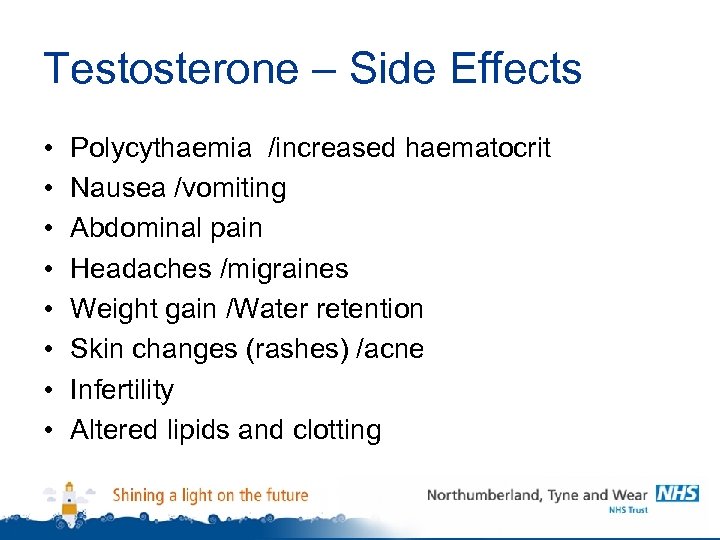 Testosterone – Side Effects

• Polycythaemia /increased haematocrit
• Nausea /vomiting
• Abdominal pain
• Headaches /migraines
• Weight gain /Water retention
• Skin changes (rashes) /acne
• Infertility
• Altered lipids and clotting

Shining a light on the future

Northumberland, Tyne and Wear NHS
NHS Trust